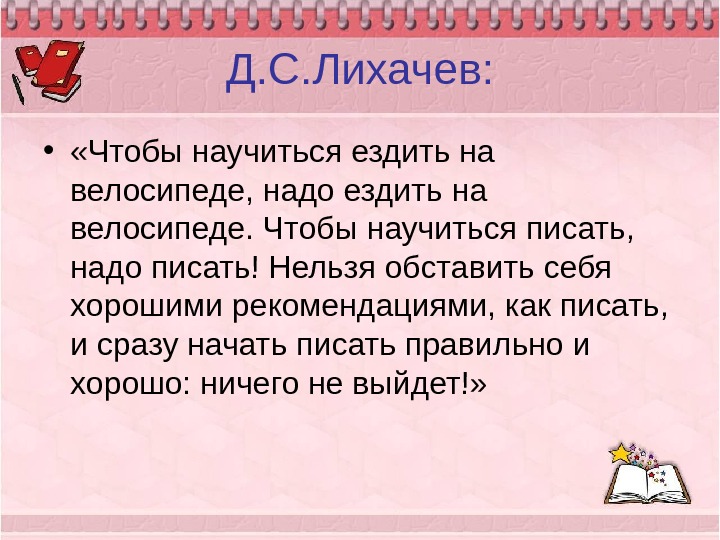 Д.С.Лихачев:

• «Чтобы научиться ездить на велосипеде, надо ездить на велосипеде. Чтобы научиться писать, надо писать! Нельзя обставить себя хорошими рекомендациями, как писать, и сразу начать писать правильно и хорошо: ничего не выйдет!»